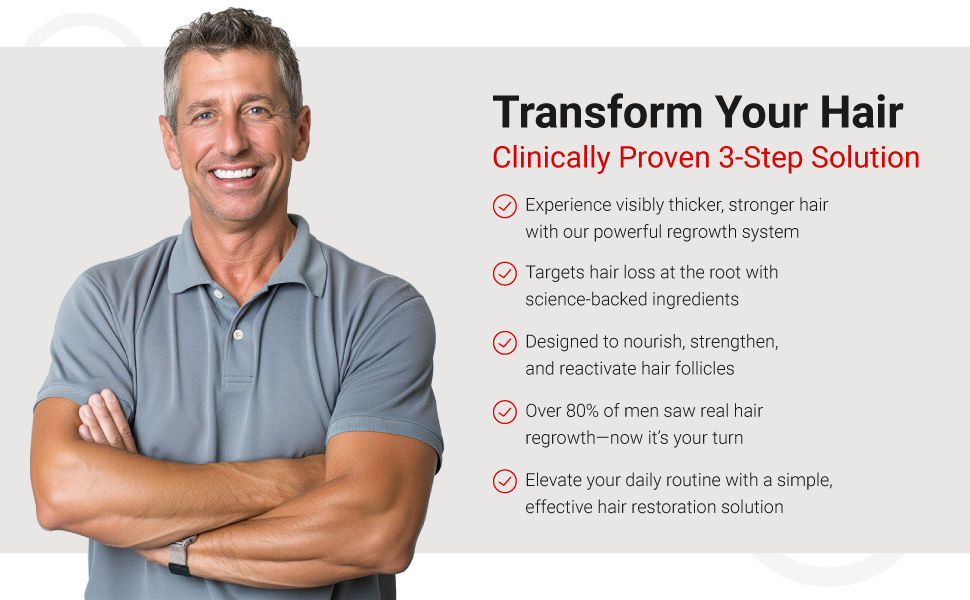 Transform Your Hair
Clinically Proven 3-Step Solution

Experience visibly thicker, stronger hair with our powerful regrowth system

Targets hair loss at the root with science-backed ingredients

Designed to nourish, strengthen, and reactivate hair follicles

Over 80% of men saw real hair regrowth—now it's your turn

Elevate your daily routine with a simple, effective hair restoration solution